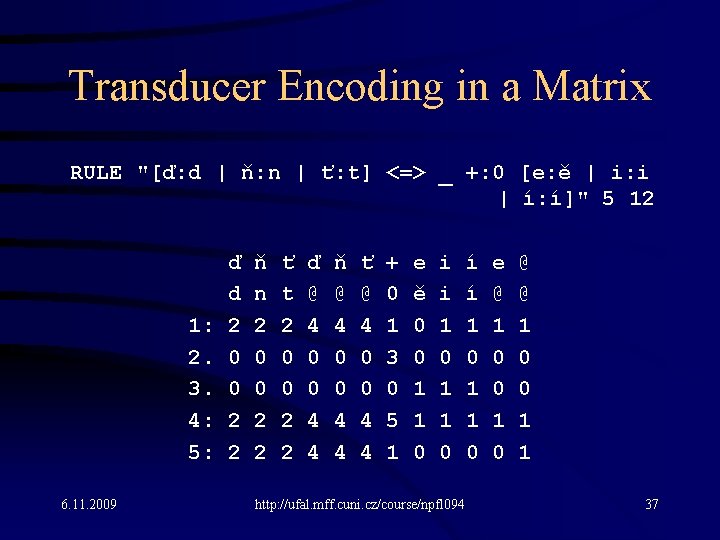 Transducer Encoding in a Matrix

RULE "[ď:d | ň:n | ť:t] <=> _ +:0 [e:ě | i:i | í:í]" 5 12

|  | ď | ň | ť | ď | ň | ť | + | e | i | í | e | @ |
|---|---|---|---|---|---|---|---|---|---|---|---|---|
|  | d | n | t | @ | @ | @ | 0 | ě | i | í | @ | @ |
| 1: | 2 | 2 | 2 | 4 | 4 | 4 | 1 | 0 | 1 | 1 | 1 | 1 |
| 2. | 0 | 0 | 0 | 0 | 0 | 0 | 3 | 0 | 0 | 0 | 0 | 0 |
| 3. | 0 | 0 | 0 | 0 | 0 | 0 | 0 | 1 | 1 | 1 | 0 | 0 |
| 4: | 2 | 2 | 2 | 4 | 4 | 4 | 5 | 1 | 1 | 1 | 1 | 1 |
| 5: | 2 | 2 | 2 | 4 | 4 | 4 | 1 | 0 | 0 | 0 | 0 | 1 |

6.11.2009

http://ufal.mff.cuni.cz/course/npfl094

37